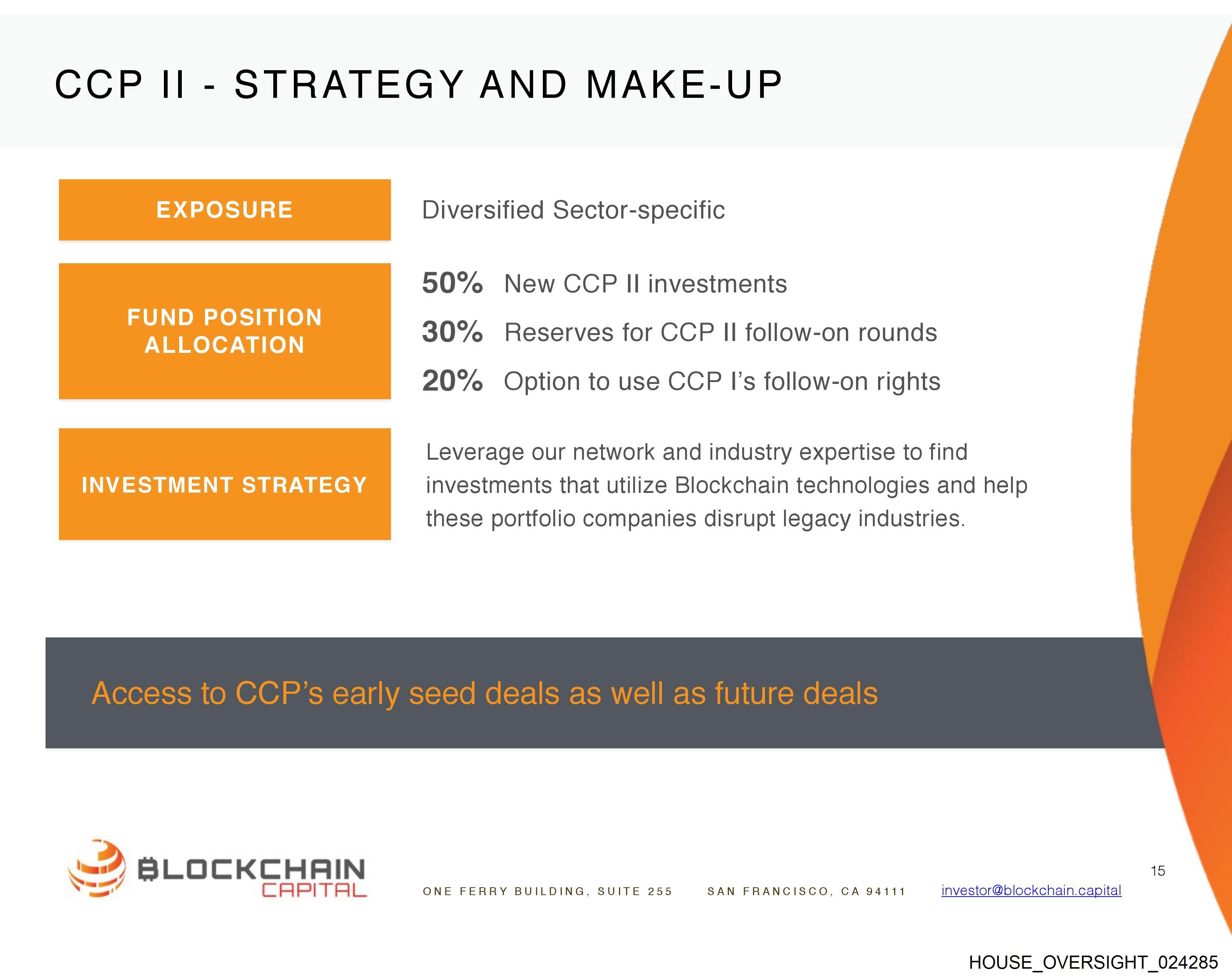 CCP II - STRATEGY AND MAKE-UP

EXPOSURE

Diversified Sector-specific

FUND POSITION ALLOCATION

50% New CCP II investments

30% Reserves for CCP II follow-on rounds

20% Option to use CCP I's follow-on rights

INVESTMENT STRATEGY

Leverage our network and industry expertise to find investments that utilize Blockchain technologies and help these portfolio companies disrupt legacy industries.

Access to CCP's early seed deals as well as future deals

BLOCKCHAIN CAPITAL

ONE FERRY BUILDING, SUITE 255 SAN FRANCISCO, CA 94111 investor@blockchain.capital

15

HOUSE_OVERSIGHT_024285